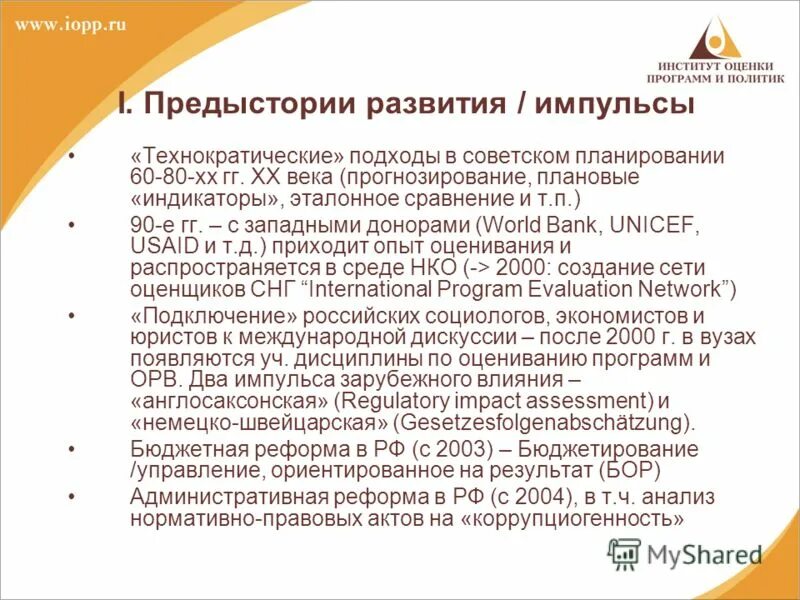 www.iopp.ru

ИНСТИТУТ ОЦЕНКИ ПРОГРАММ И ПОЛИТИК

I. Предыстории развития / импульсы

• «Технократические» подходы в советском планировании 60-80-хх гг. XX века (прогнозирование, плановые «индикаторы», эталонное сравнение и т.п.)

• 90-е гг. – с западными донорами (World Bank, UNICEF, USAID и т.д.) приходит опыт оценивания и распространяется в среде НКО (-> 2000: создание сети оценщиков СНГ “International Program Evaluation Network”)

• «Подключение» российских социологов, экономистов и юристов к международной дискуссии – после 2000 г. в вузах появляются уч. дисциплины по оцениванию программ и ОРВ. Два импульса зарубежного влияния – «англосаксонская» (Regulatory impact assessment) и «немецко-швейцарская» (Gesetzesfolgenabschätzung).

• Бюджетная реформа в РФ (с 2003) – Бюджетирование /управление, ориентированное на результат (БОР)

• Административная реформа в РФ (с 2004), в т.ч. анализ нормативно-правовых актов на «коррупциогенность»

MyShared